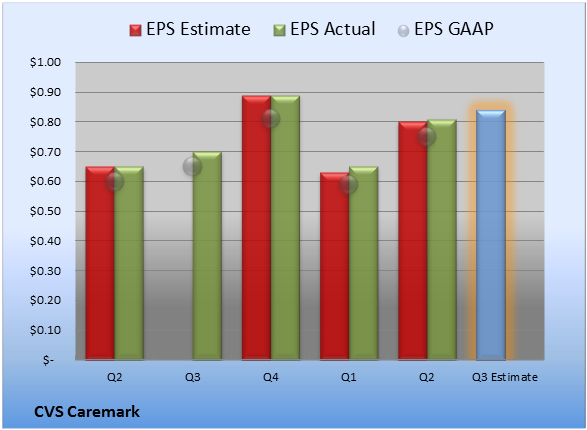 EPS Estimate EPS Actual EPS GAAP

$1.00
$0.90
$0.80
$0.70
$0.60
$0.50
$0.40
$0.30
$0.20
$0.10
$-

Q2 Q3 Q4 Q1 Q2 Q3 Estimate

CVS Caremark